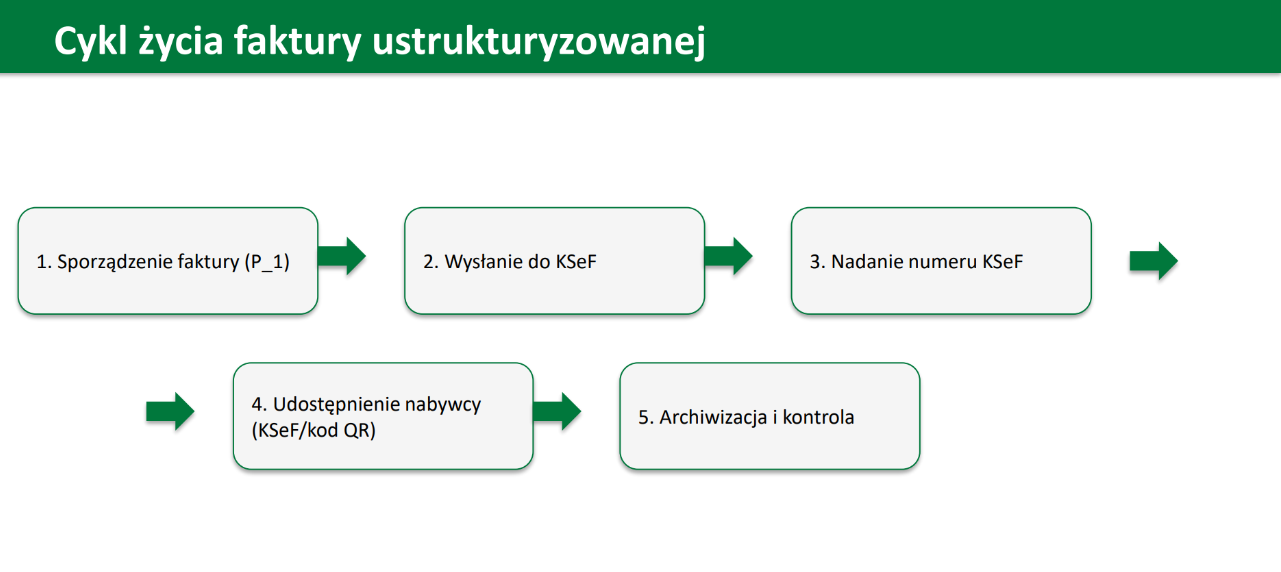 Cykl życia faktury ustrukturyzowanej

1. Sporządzenie faktury (P_1)

2. Wysłanie do KSeF

3. Nadanie numeru KSeF

4. Udostępnienie nabywcy (KSeF/kod QR)

5. Archiwizacja i kontrola